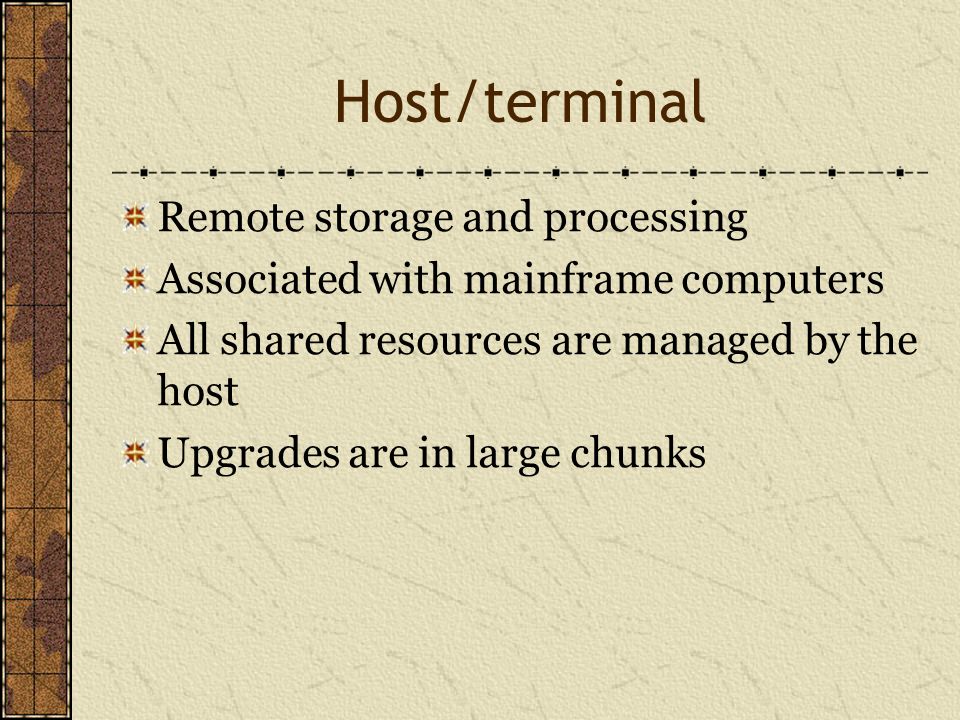 Host/terminal

Remote storage and processing

Associated with mainframe computers

All shared resources are managed by the host

Upgrades are in large chunks